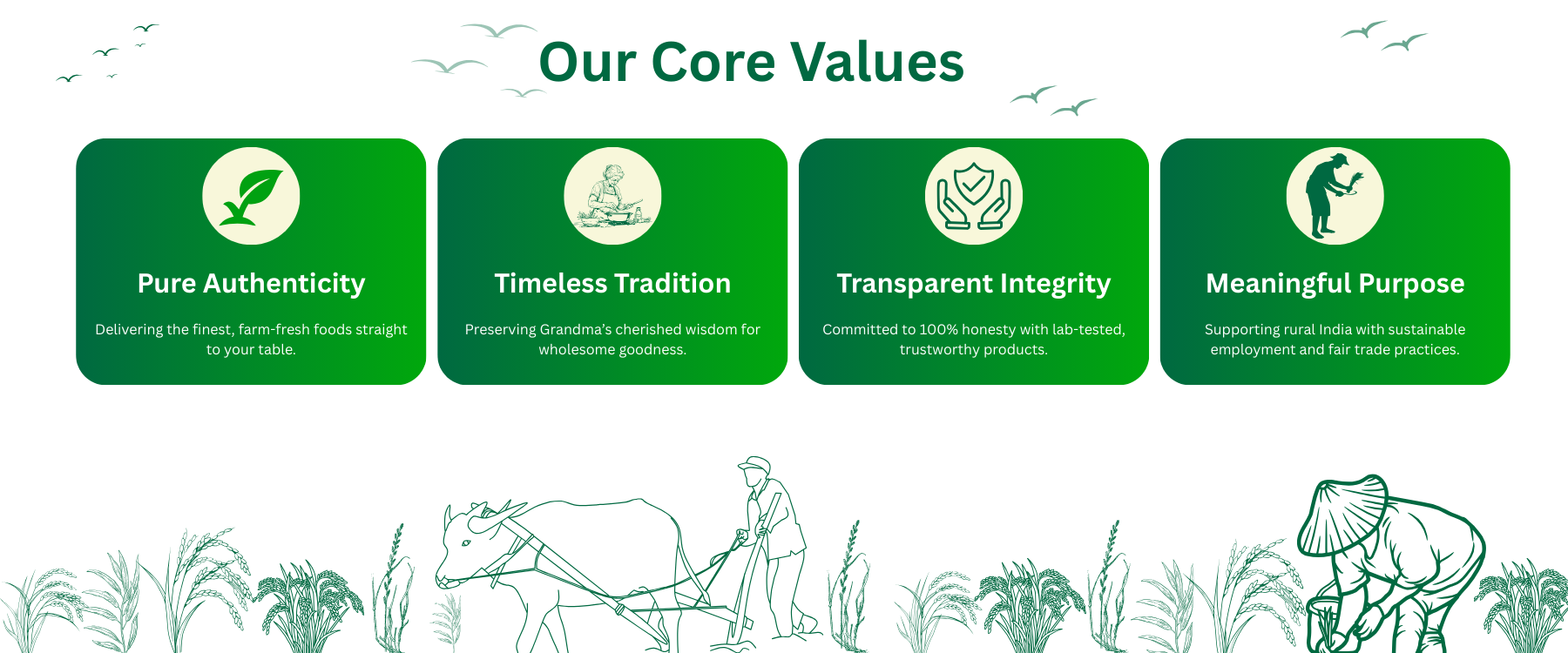 Our Core Values

Pure Authenticity

Delivering the finest, farm-fresh foods straight to your table.

Timeless Tradition

Preserving Grandma's cherished wisdom for wholesome goodness.

Transparent Integrity

Committed to 100% honesty with lab-tested, trustworthy products.

Meaningful Purpose

Supporting rural India with sustainable employment and fair trade practices.